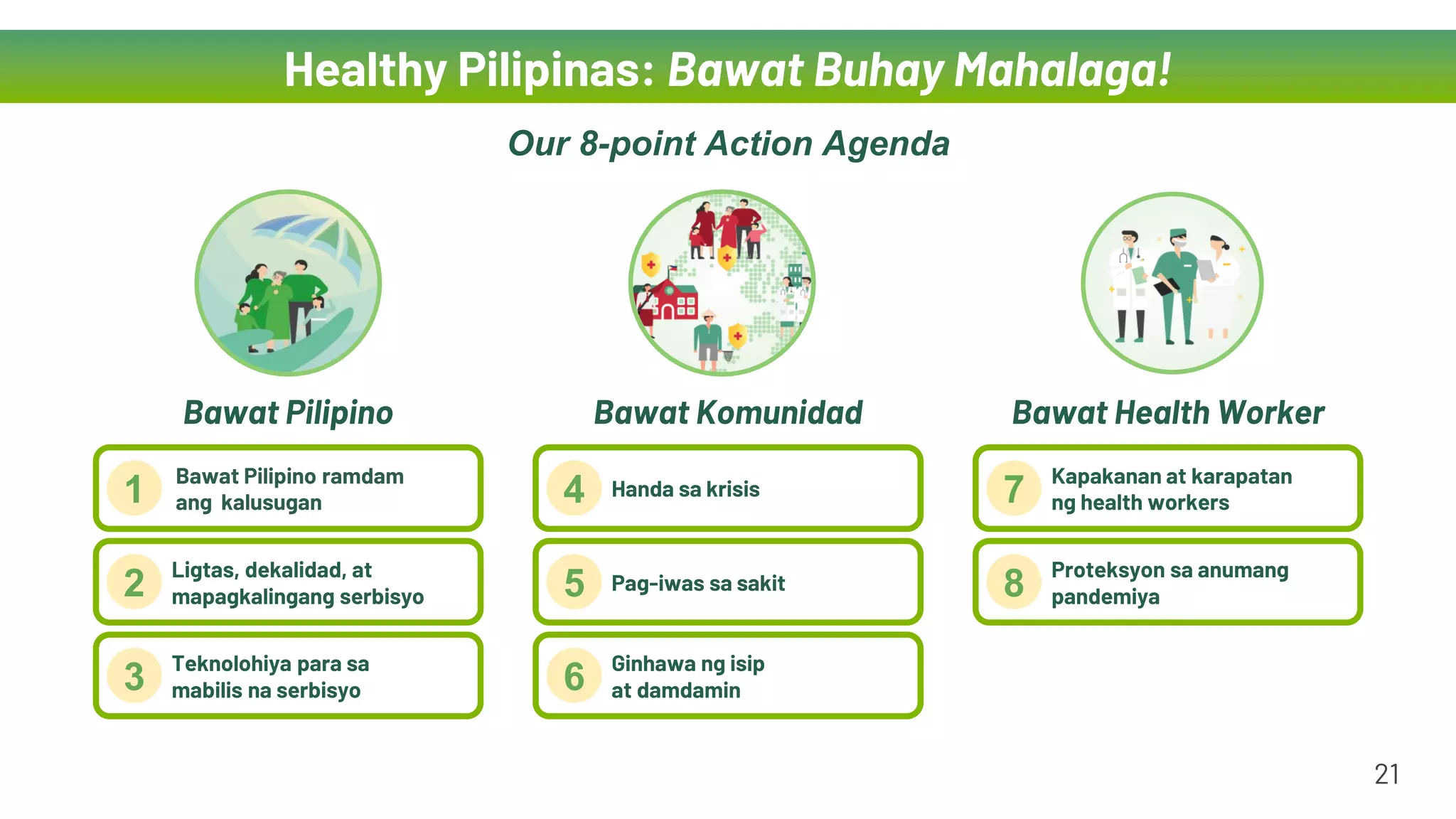 Healthy Pilipinas: Bawat Buhay Mahalaga!

Our 8-point Action Agenda

Bawat Pilipino

1 Bawat Pilipino ramdam ang kalusugan

2 Ligtas, dekalidad, at mapagkalingang serbisyo

3 Teknolohiya para sa mabilis na serbisyo

Bawat Komunidad

4 Handa sa krisis

5 Pag-iwas sa sakit

6 Ginhawa ng isip at damdamin

Bawat Health Worker

7 Kapakanan at karapatan ng health workers

8 Proteksyon sa anumang pandemiya

21